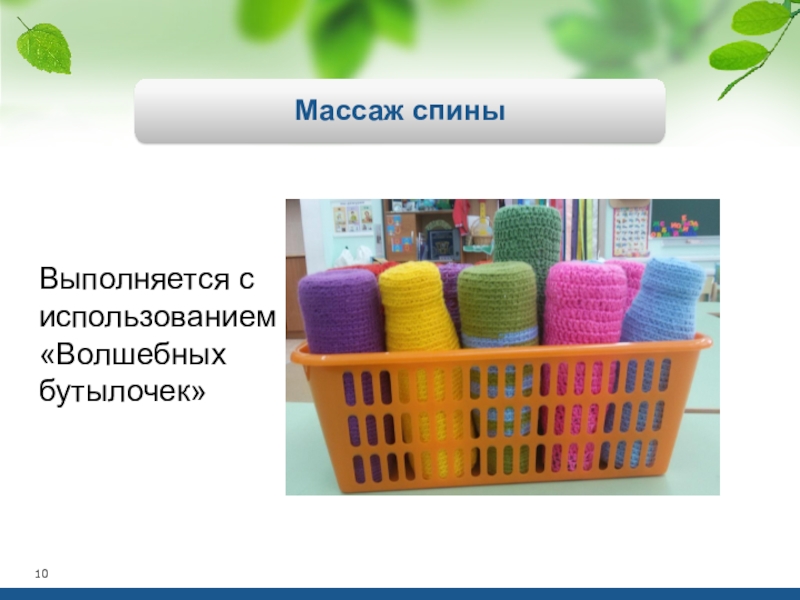 Массаж спины

Выполняется с использованием «Волшебных бутылочек»

10